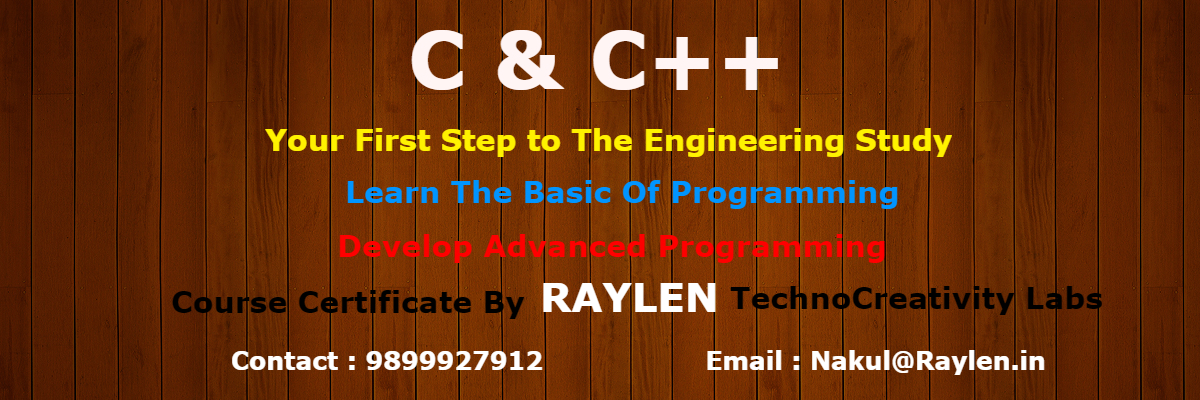 C & C++

Your First Step to The Engineering Study

Learn The Basic Of Programming

Develop Advanced Programming

Course Certificate By RAYLEN TechnoCreativity Labs

Contact : 9899927912

Email : Nakul@Raylen.in